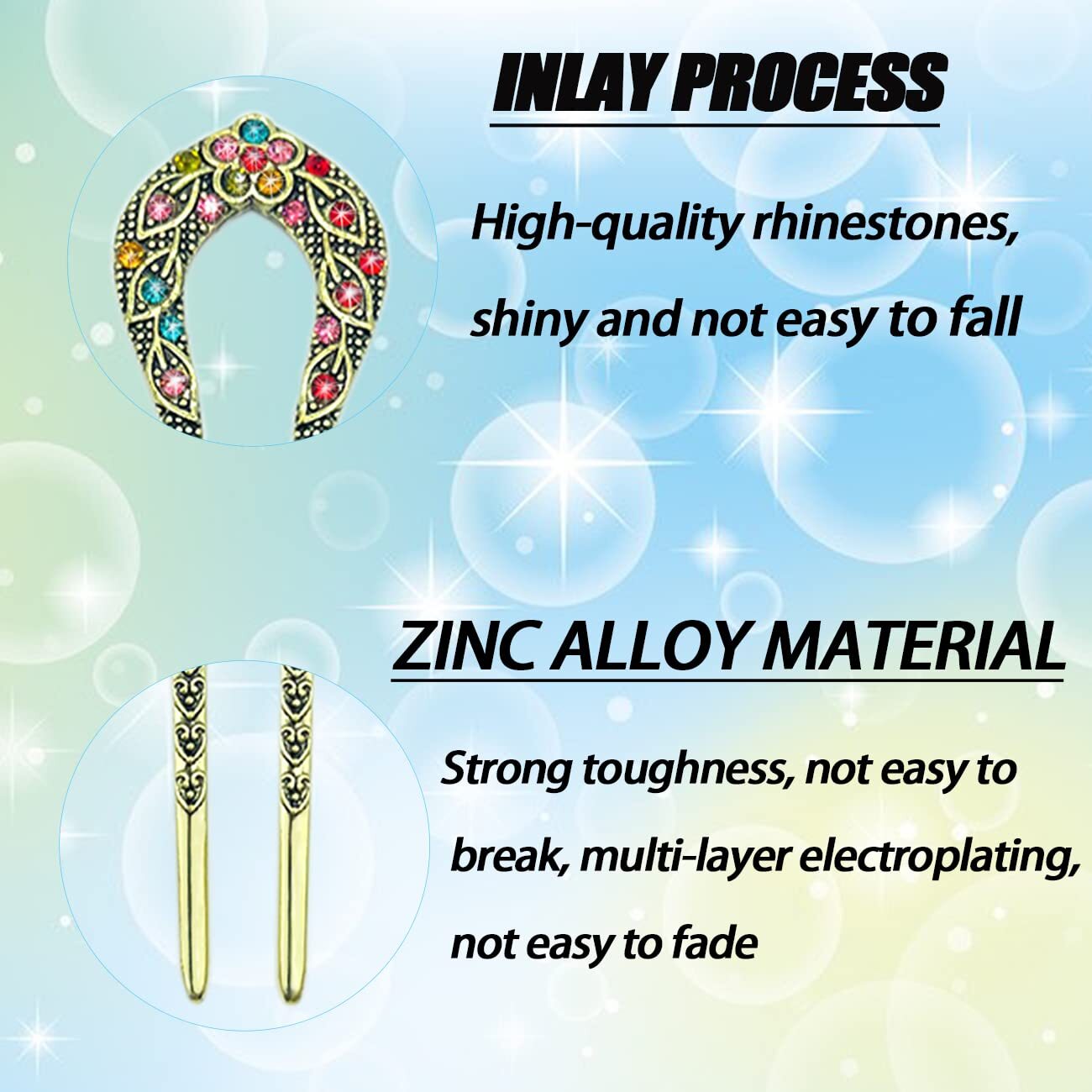 INLAY PROCESS

High-quality rhinestones, shiny and not easy to fall

ZINC ALLOY MATERIAL

Strong toughness, not easy to break, multi-layer electroplating, not easy to fade